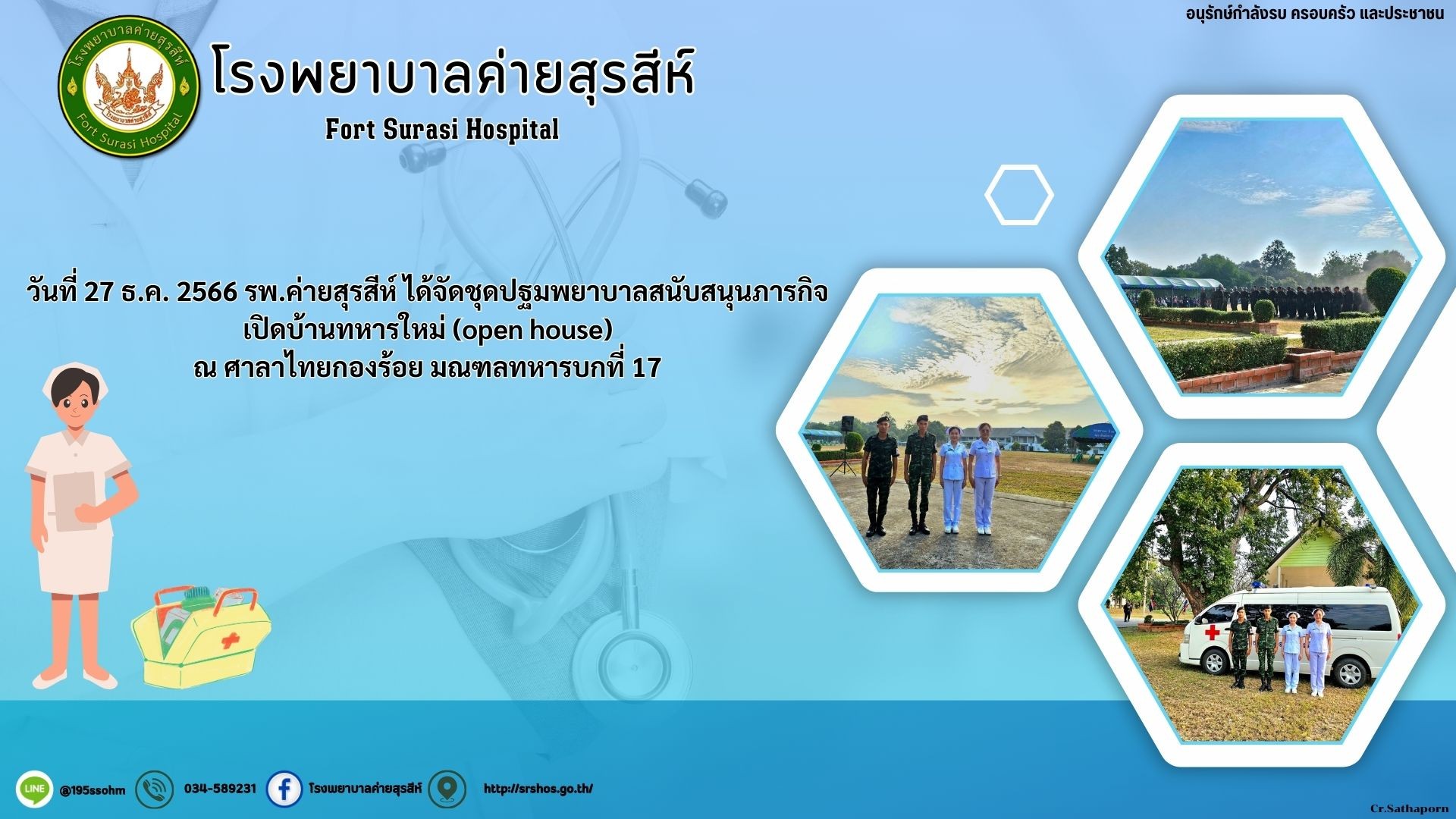 อนุรักษ์กำลังรบ ครอบครัว และประชาชน

โรงพยาบาลค่ายสุรสีห์
Fort Surasi Hospital

โรงพยาบาลค่ายสุรสีห์
Fort Surasi Hospital

วันที่ 27 ธ.ค. 2566 รพ.ค่ายสุรสีห์ ได้จัดชุดปฐมพยาบาลสนับสนุนภารกิจ
เปิดบ้านทหารใหม่ (open house)
ณ ศาลาไทยกองร้อย มณฑลทหารบกที่ 17

LINE @195ssohm 034-589231 โรงพยาบาลค่ายสุรสีห์ http://srshos.go.th/

Cr.Sathaporn